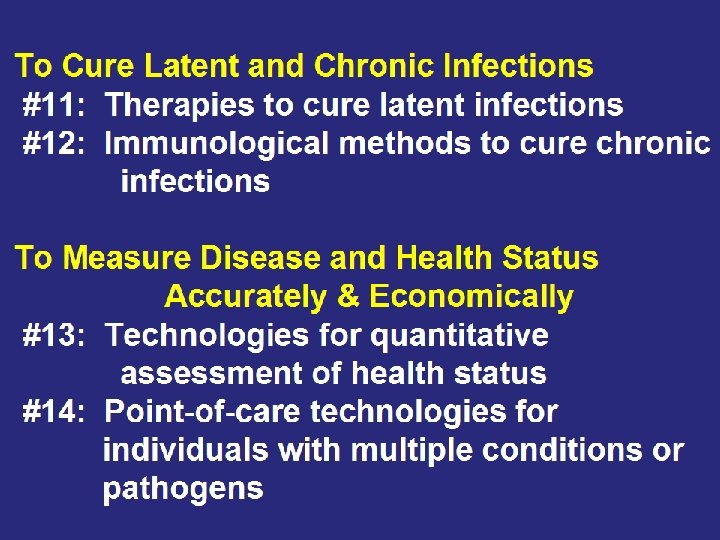 To Cure Latent and Chronic Infections
#11: Therapies to cure latent infections
#12: Immunological methods to cure chronic infections

To Measure Disease and Health Status Accurately & Economically
#13: Technologies for quantitative assessment of health status
#14: Point-of-care technologies for individuals with multiple conditions or pathogens